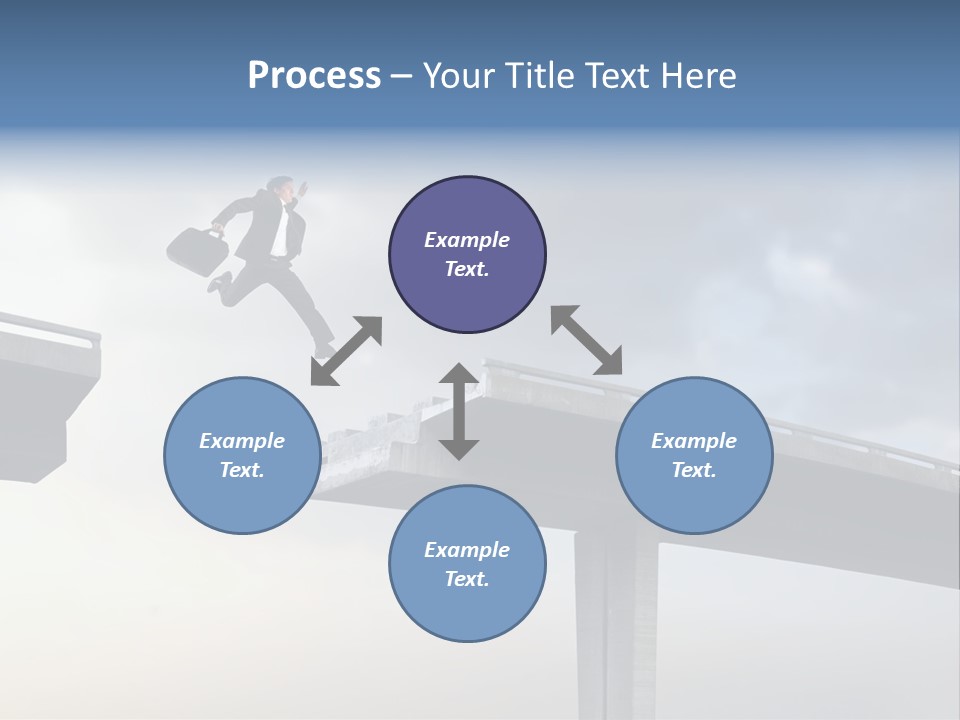 Process – Your Title Text Here

Example Text.

Example Text.

Example Text.

Example Text.